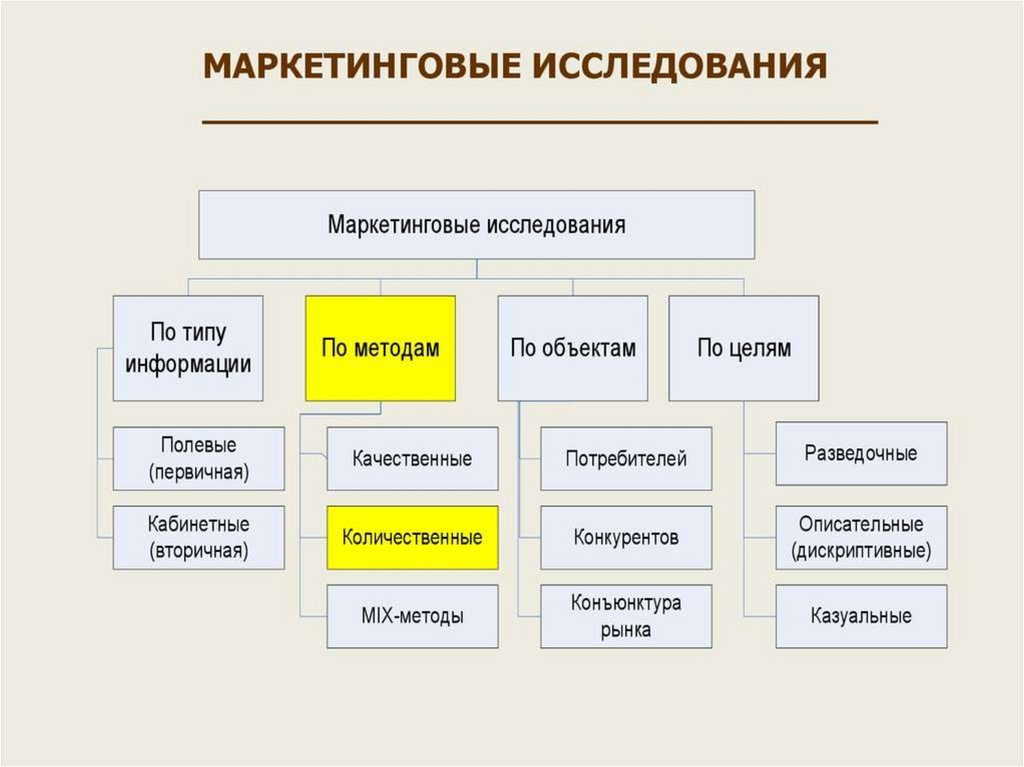 МАРКЕТИНГОВЫЕ ИССЛЕДОВАНИЯ

Маркетинговые исследования

По типу информации

Полевые (первичная)

Кабинетные (вторичная)

По методам

Качественные

Количественные

MIX-методы

По объектам

Потребителей

Конкурентов

Конъюнктура рынка

По целям

Разведочные

Описательные (дискриптивные)

Казуальные